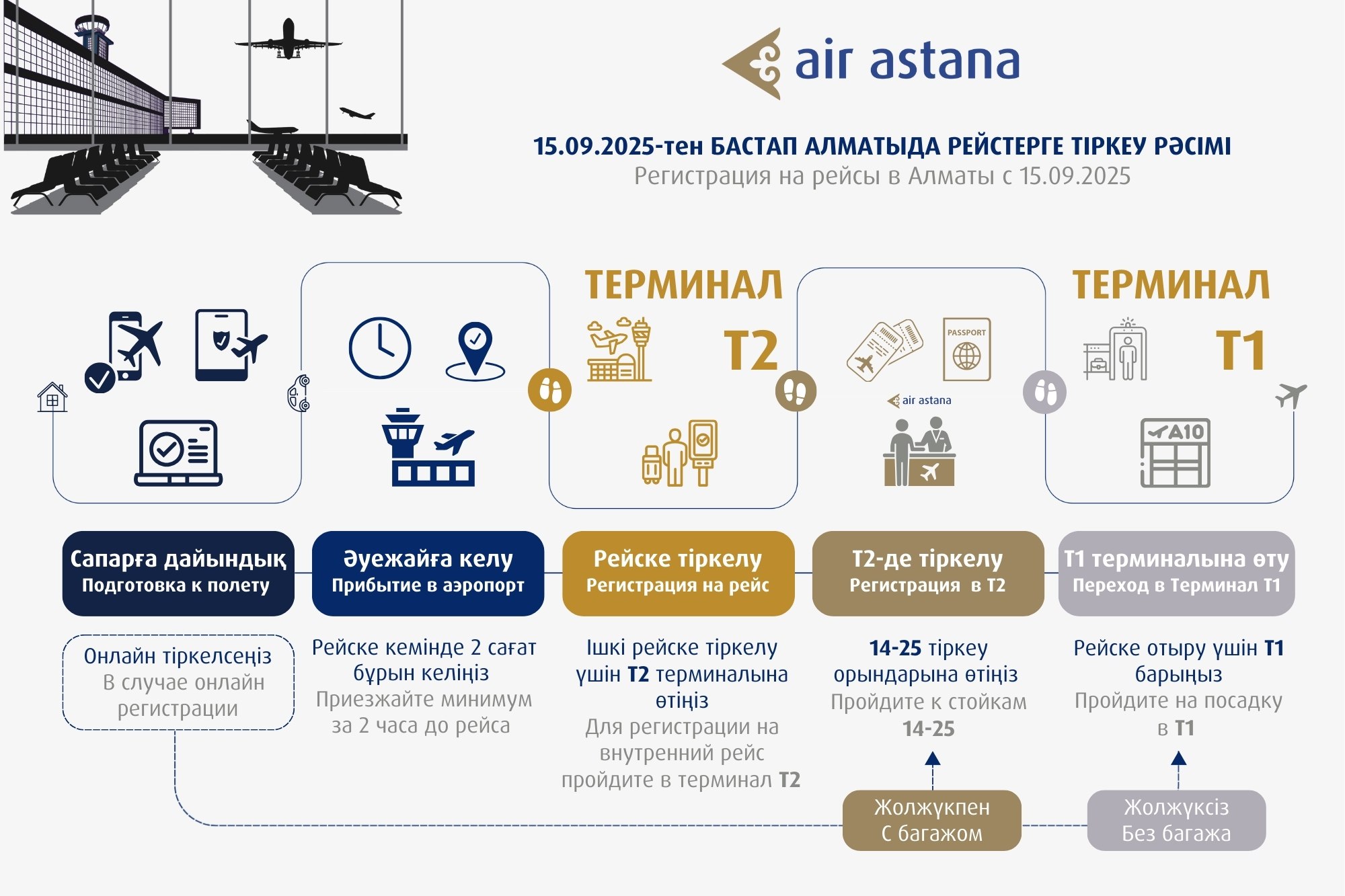 air astana

15.09.2025-тен БАСТАП АЛМАТЫДА РЕЙСТЕРГЕ ТІРКЕУ РӘСІМІ
Регистрация на рейсы в Алматы с 15.09.2025

ТЕРМИНАЛ
T2

PASSPORT
air astana

ТЕРМИНАЛ
T1

A10

Сапарға дайындық
Подготовка к полету

Әуежайға келу
Прибытие в аэропорт

Рейске тіркелу
Регистрация на рейс

Т2-де тіркелу
Регистрация в Т2

Т1 терминалына өту
Переход в Терминал Т1

Онлайн тіркелсеңіз
В случае онлайн регистрации

Рейске кемінде 2 сағат бұрын келіңіз
Приезжайте минимум за 2 часа до рейса

Ішкі рейске тіркелу үшін Т2 терминалына өтіңіз
Для регистрации на внутренний рейс пройдите в терминал Т2

14-25 тіркеу орындарына өтіңіз
Пройдите к стойкам 14-25

Рейске отыру үшін Т1 барыңыз
Пройдите на посадку в Т1

Жолжүкпен
С багажом

Жолжүксіз
Без багажа